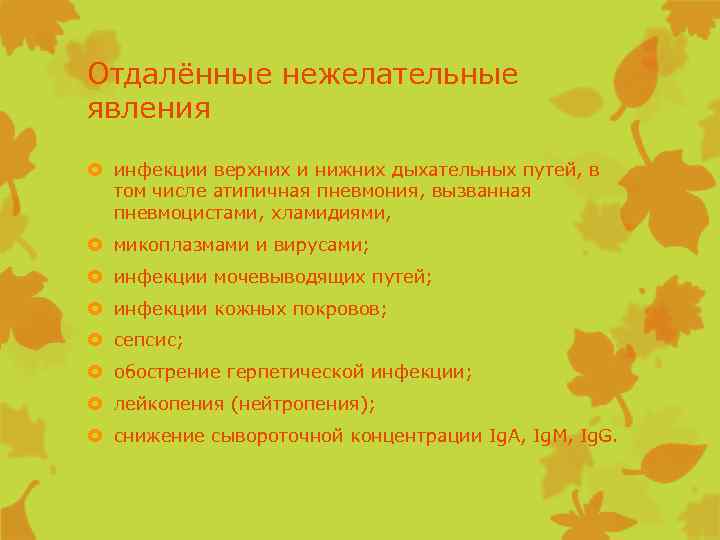 Отдалённые нежелательные явления

инфекции верхних и нижних дыхательных путей, в том числе атипичная пневмония, вызванная пневмоцистами, хламидиями,

микоплазмами и вирусами;

инфекции мочевыводящих путей;

инфекции кожных покровов;

сепсис;

обострение герпетической инфекции;

лейкопения (нейтропения);

снижение сывороточной концентрации IgA, IgM, IgG.